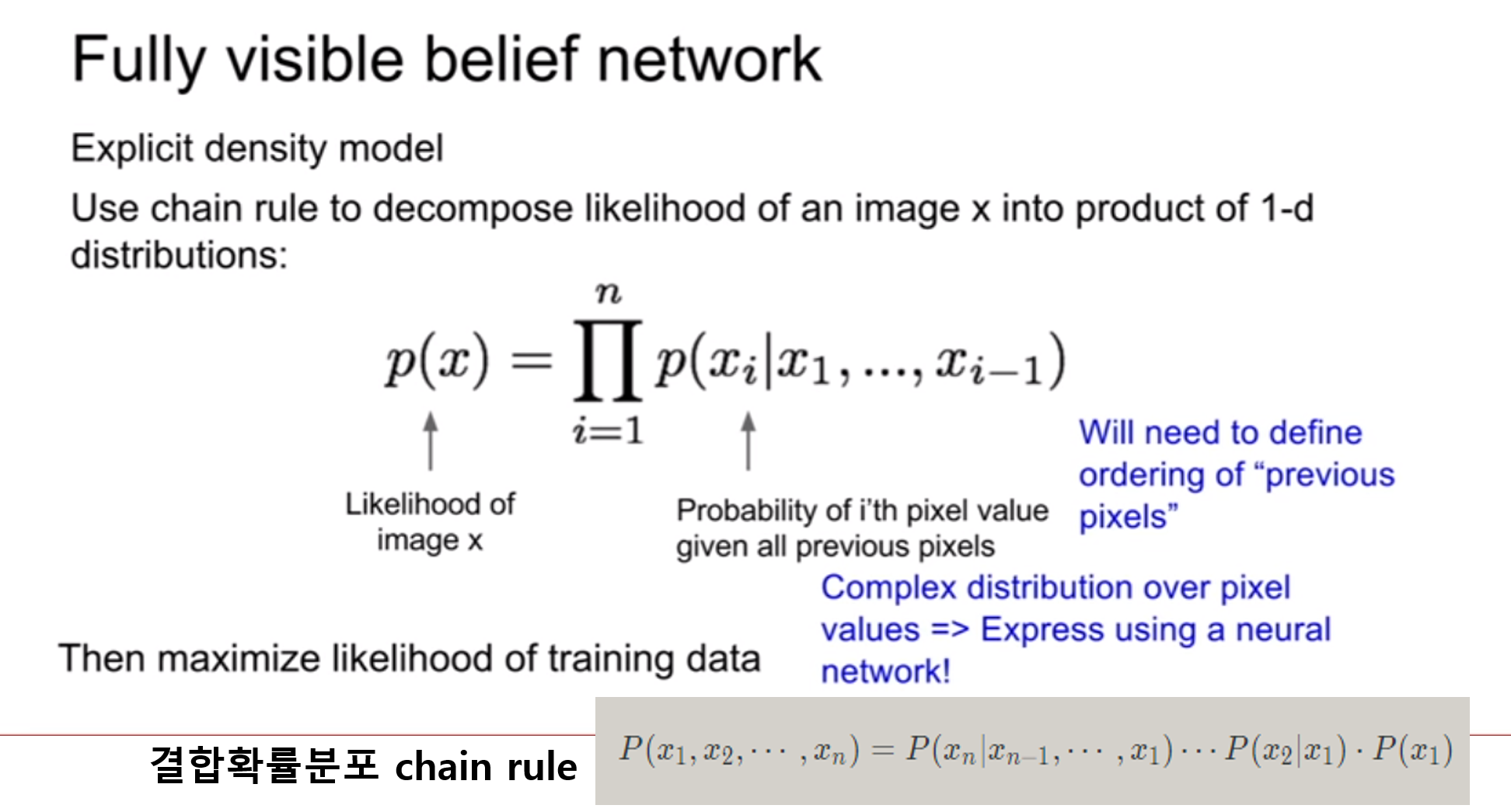 Fully visible belief network

Explicit density model

Use chain rule to decompose likelihood of an image x into product of 1-d distributions:

$p(x) = \prod_{i=1}^{n} p(x_i|x_1, ..., x_{i-1})$

Likelihood of image x

Probability of i'th pixel value given all previous pixels

Will need to define ordering of “previous pixels”

Complex distribution over pixel values => Express using a neural network!

Then maximize likelihood of training data

결합확률분포 chain rule

$P(x_1, x_2, \cdots, x_n) = P(x_n|x_{n-1}, \cdots, x_1) \cdots P(x_2|x_1) \cdot P(x_1)$